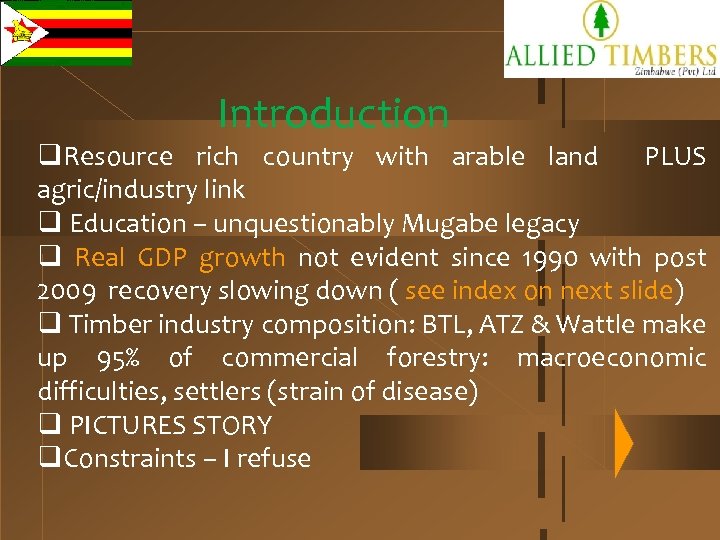 ALLIED TIMBERS
Zimbabwe (Pvt) Ltd

Introduction

❑Resource rich country with arable land PLUS agric/industry link
❑ Education – unquestionably Mugabe legacy
❑ Real GDP growth not evident since 1990 with post 2009 recovery slowing down ( see index on next slide)
❑ Timber industry composition: BTL, ATZ & Wattle make up 95% of commercial forestry: macroeconomic difficulties, settlers (strain of disease)
❑ PICTURES STORY
❑Constraints – I refuse